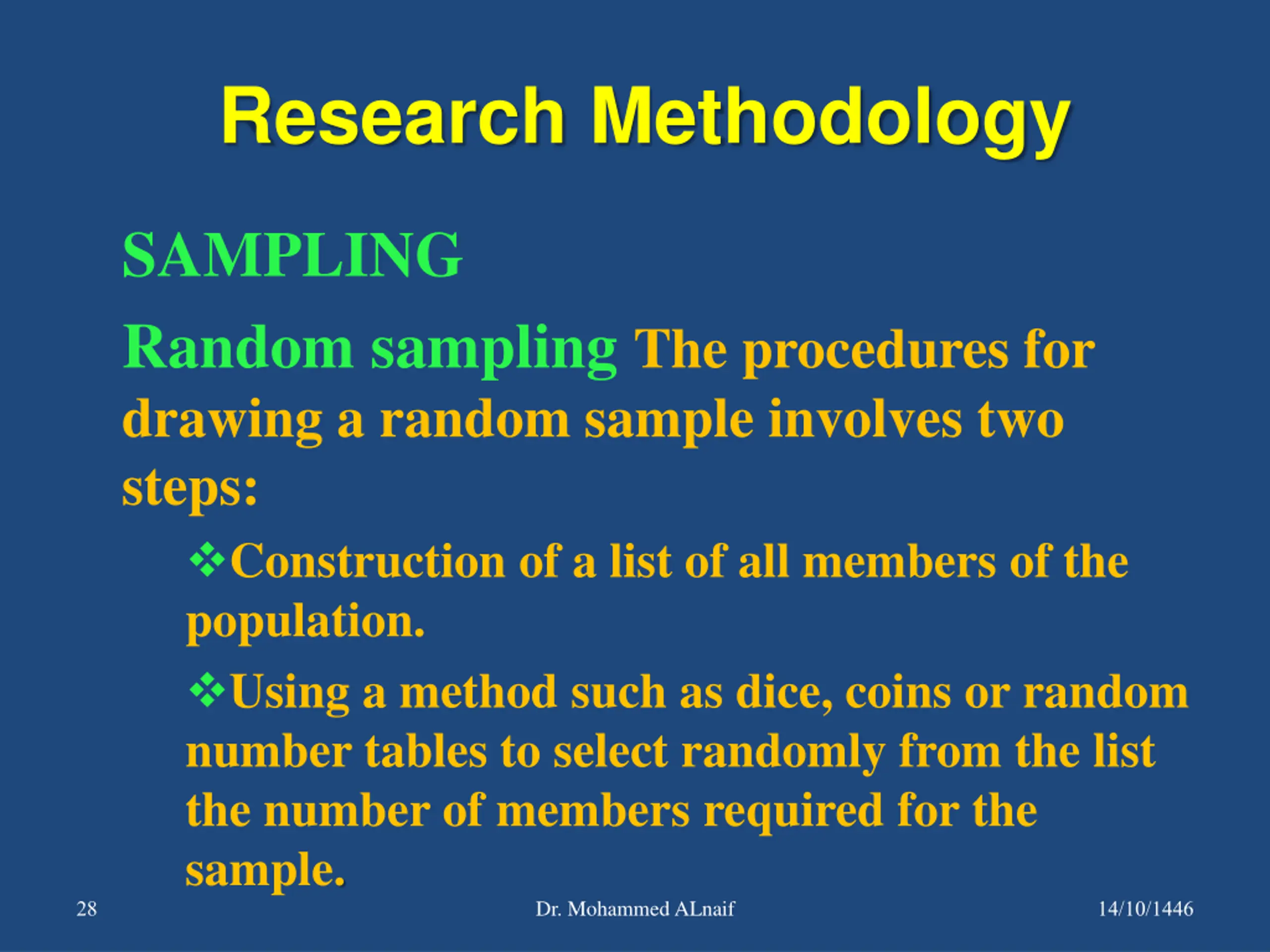 Research Methodology

SAMPLING

Random sampling The procedures for drawing a random sample involves two steps:

❖Construction of a list of all members of the population.

❖Using a method such as dice, coins or random number tables to select randomly from the list the number of members required for the sample.

28 Dr. Mohammed ALnaif 14/10/1446